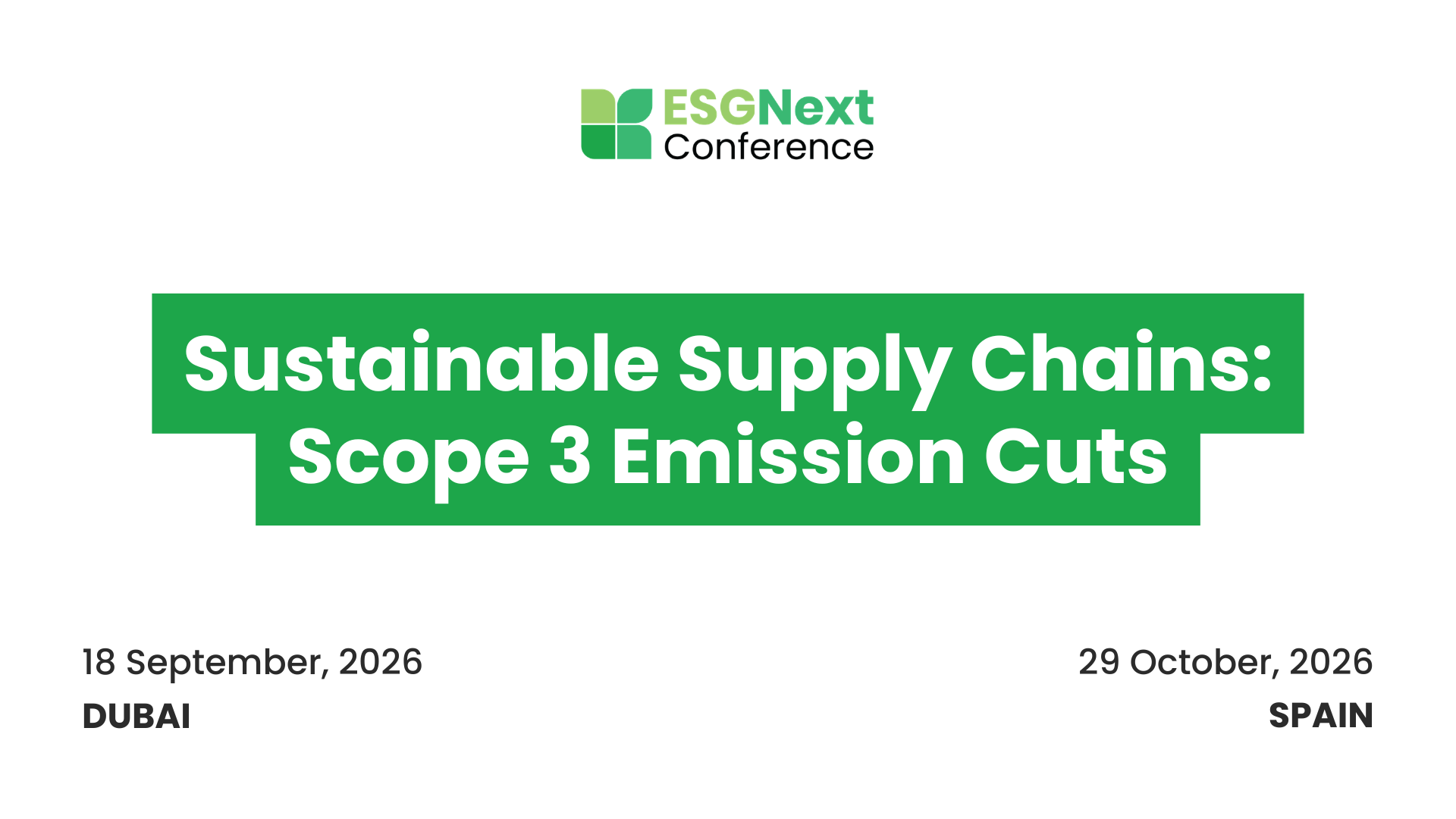 ESGNext
Conference

Sustainable Supply Chains:
Scope 3 Emission Cuts

18 September, 2026
DUBAI

29 October, 2026
SPAIN